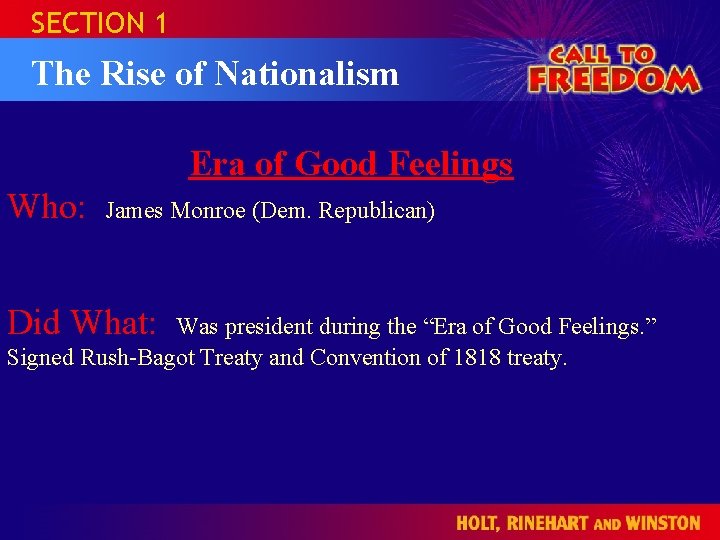 SECTION 1

The Rise of Nationalism

CALL TO FREEDOM

Era of Good Feelings

Who: James Monroe (Dem. Republican)

Did What: Was president during the “Era of Good Feelings.” Signed Rush-Bagot Treaty and Convention of 1818 treaty.

HOLT, RINEHART AND WINSTON